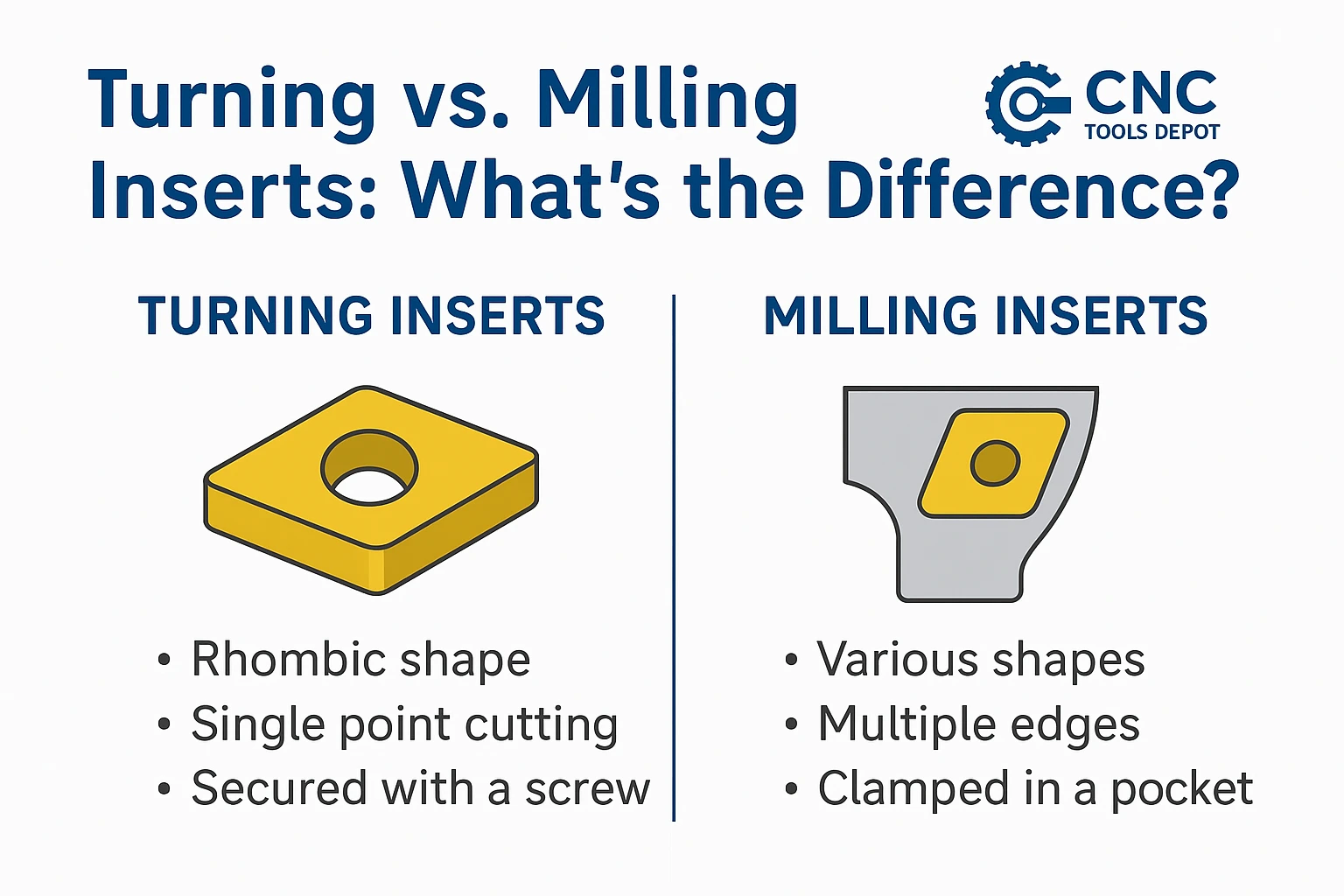 Turning vs. Milling Inserts: What's the Difference?

CNC
TOOLS DEPOT

TURNING INSERTS

• Rhombic shape
• Single point cutting
• Secured with a screw

MILLING INSERTS

• Various shapes
• Multiple edges
• Clamped in a pocket